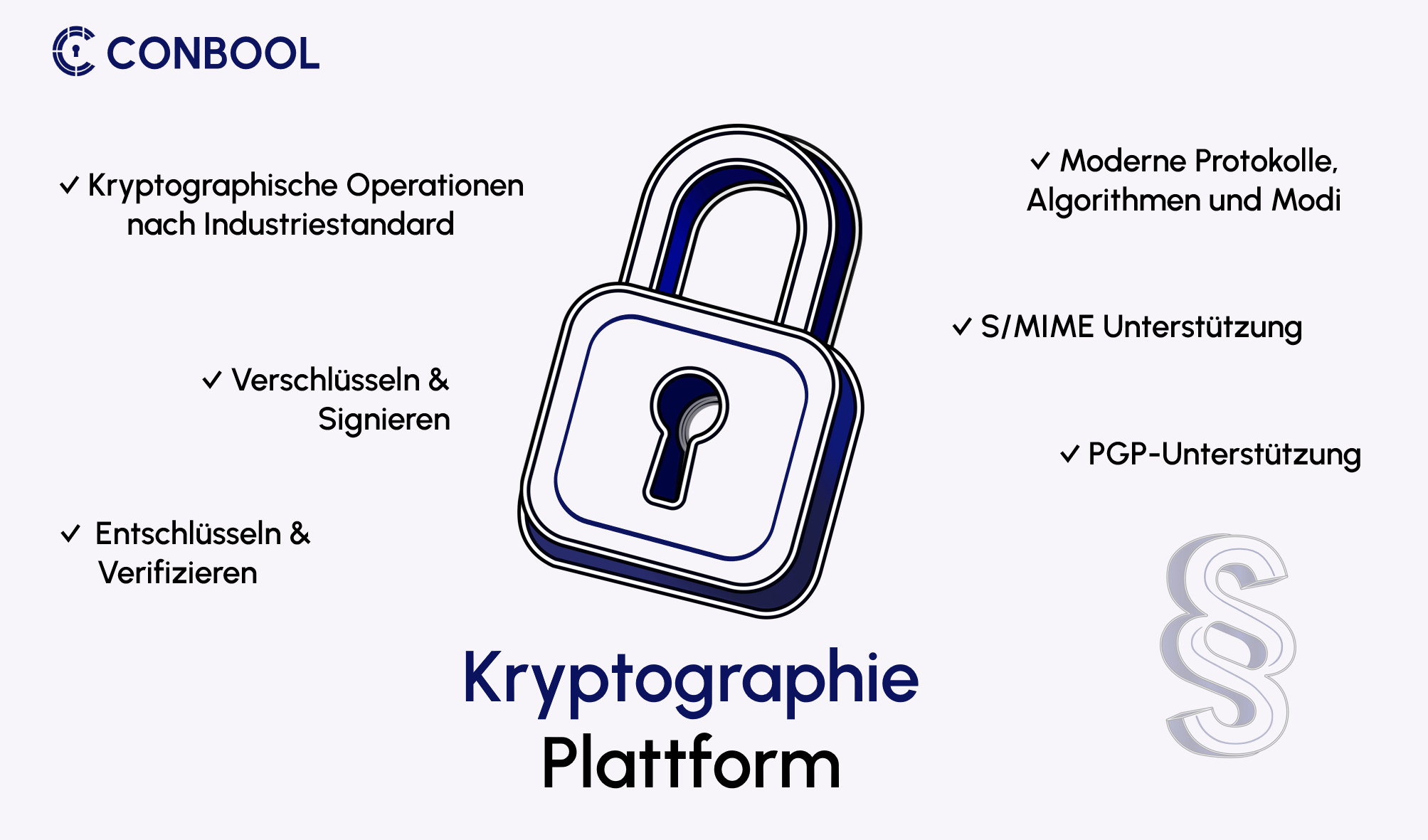 CONBOOL

✓ Kryptographische Operationen nach Industriestandard

✓ Verschlüsseln & Signieren

✓ Entschlüsseln & Verifizieren

✓ Moderne Protokolle, Algorithmen und Modi

✓ S/MIME Unterstützung

✓ PGP-Unterstützung

§

Kryptographie Plattform